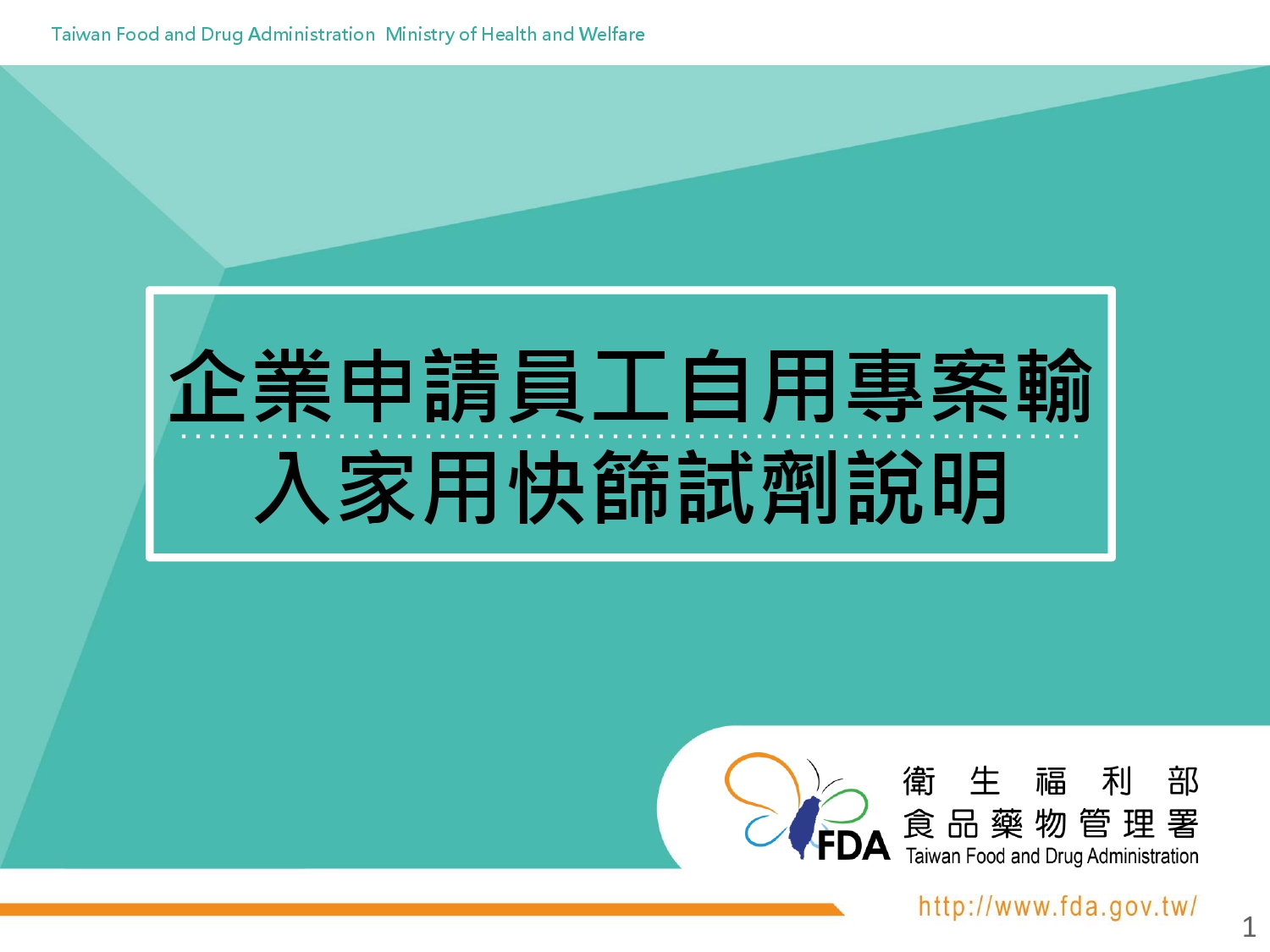 Taiwan Food and Drug Administration Ministry of Health and Welfare

企業申請員工自用專案輸入家用快篩試劑說明

FDA

衛生福利部
食品藥物管理署
Taiwan Food and Drug Administration

http://www.fda.gov.tw/

1